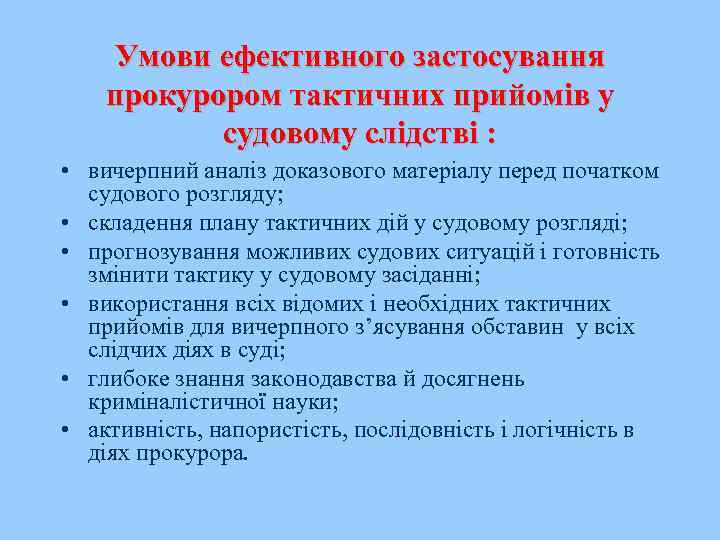 Умови ефективного застосування прокурором тактичних прийомів у судовому слідстві :

• вичерпний аналіз доказового матеріалу перед початком судового розгляду;
• складення плану тактичних дій у судовому розгляді;
• прогнозування можливих судових ситуацій і готовність змінити тактику у судовому засіданні;
• використання всіх відомих і необхідних тактичних прийомів для вичерпного з’ясування обставин у всіх слідчих діях в суді;
• глибоке знання законодавства й досягнень криміналістичної науки;
• активність, напористість, послідовність і логічність в діях прокурора.